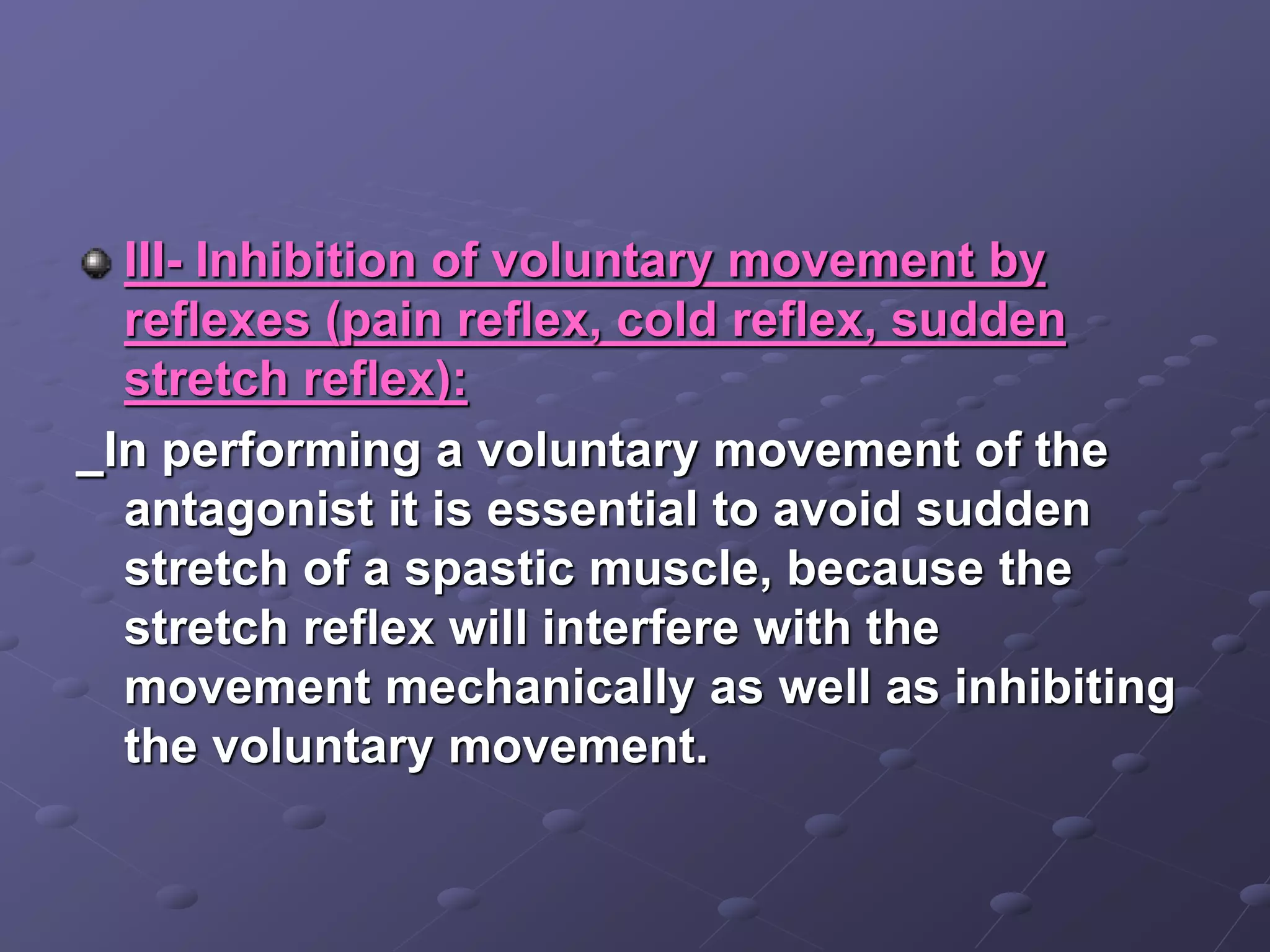 III- Inhibition of voluntary movement by reflexes (pain reflex, cold reflex, sudden stretch reflex):

_In performing a voluntary movement of the antagonist it is essential to avoid sudden stretch of a spastic muscle, because the stretch reflex will interfere with the movement mechanically as well as inhibiting the voluntary movement.